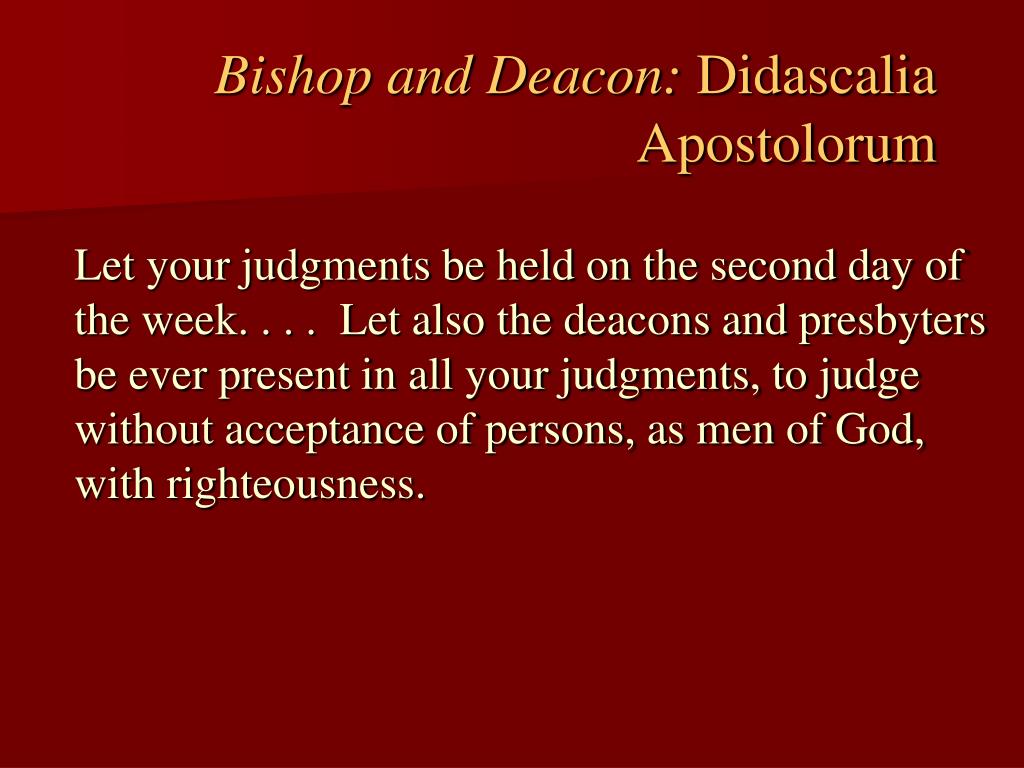 Bishop and Deacon: Didascalia Apostolorum

Let your judgments be held on the second day of the week. . . . Let also the deacons and presbyters be ever present in all your judgments, to judge without acceptance of persons, as men of God, with righteousness.